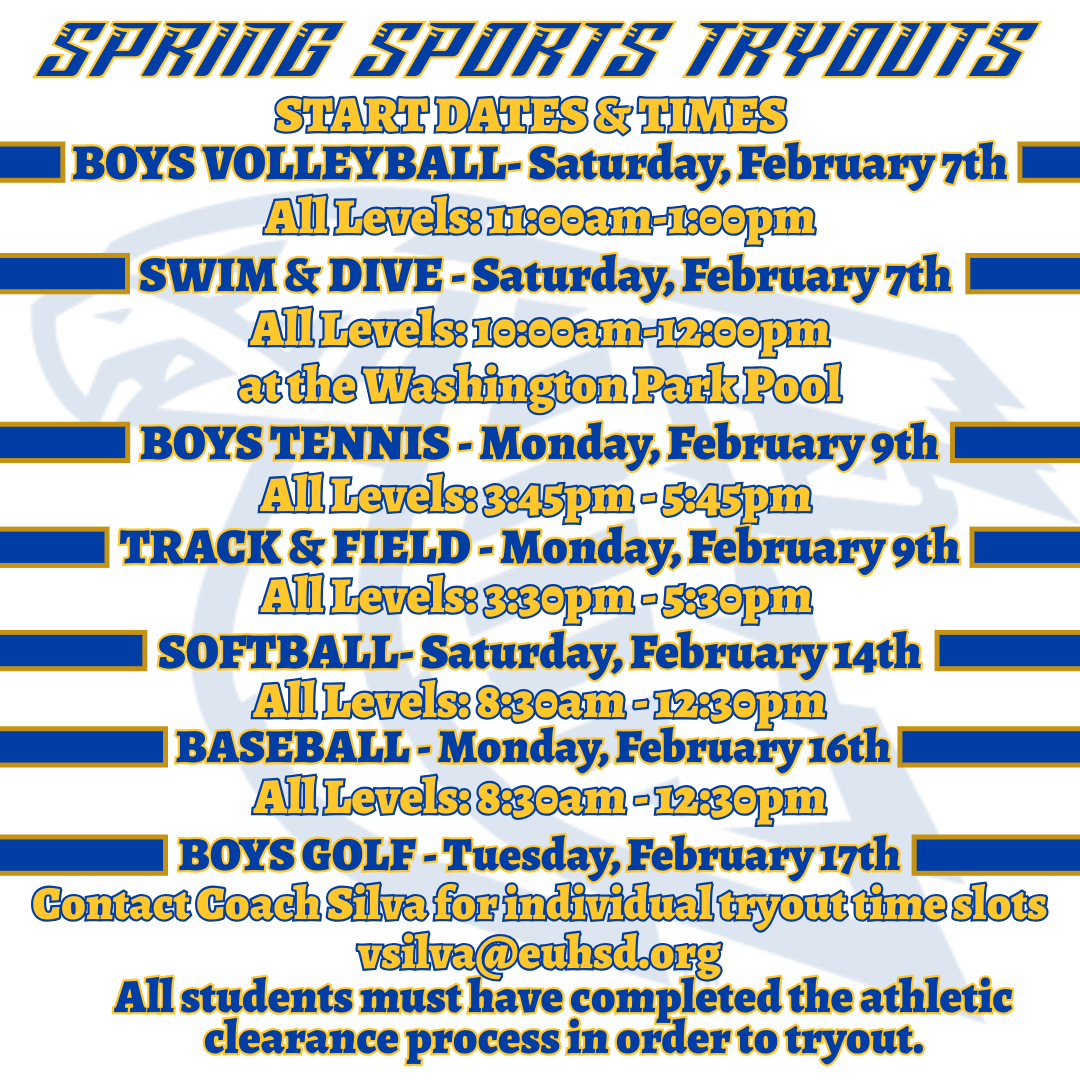 SPRING SPORTS TRYOUTS
START DATES & TIMES

BOYS VOLLEYBALL- Saturday, February 7th
All Levels: 11:00am-1:00pm

SWIM & DIVE - Saturday, February 7th
All Levels: 10:00am-12:00pm
at the Washington Park Pool

BOYS TENNIS - Monday, February 9th
All Levels: 3:45pm - 5:45pm

TRACK & FIELD - Monday, February 9th
All Levels: 3:30pm - 5:30pm

SOFTBALL- Saturday, February 14th
All Levels: 8:30am - 12:30pm

BASEBALL - Monday, February 16th
All Levels: 8:30am - 12:30pm

BOYS GOLF - Tuesday, February 17th
Contact Coach Silva for individual tryout time slots
vsilva@euhsd.org

All students must have completed the athletic clearance process in order to tryout.